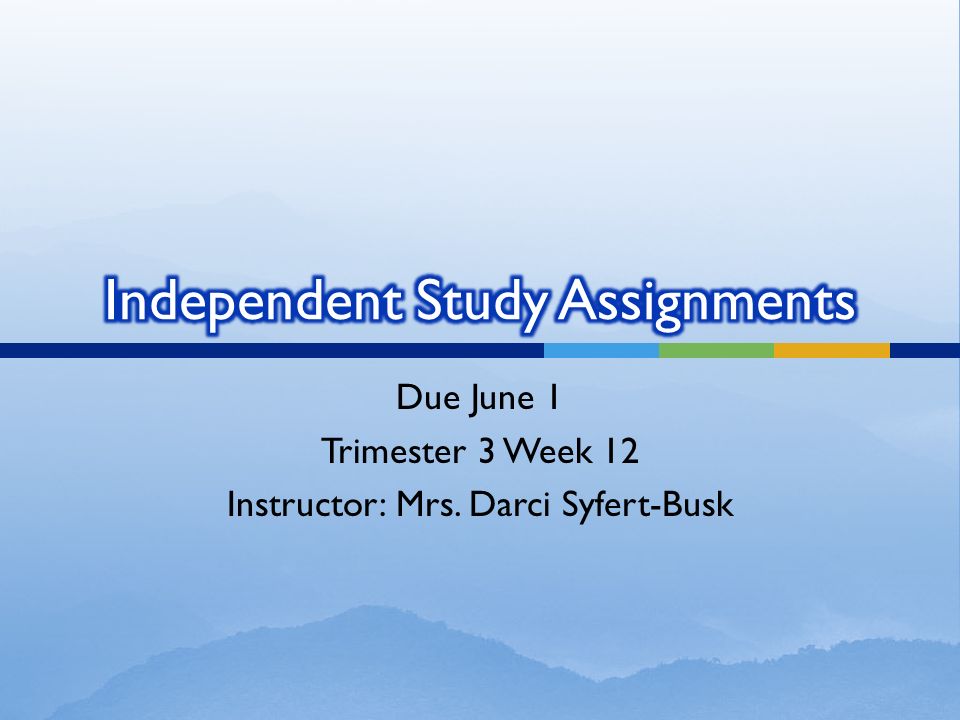 Independent Study Assignments

Due June 1
Trimester 3 Week 12
Instructor: Mrs. Darci Syfert-Busk